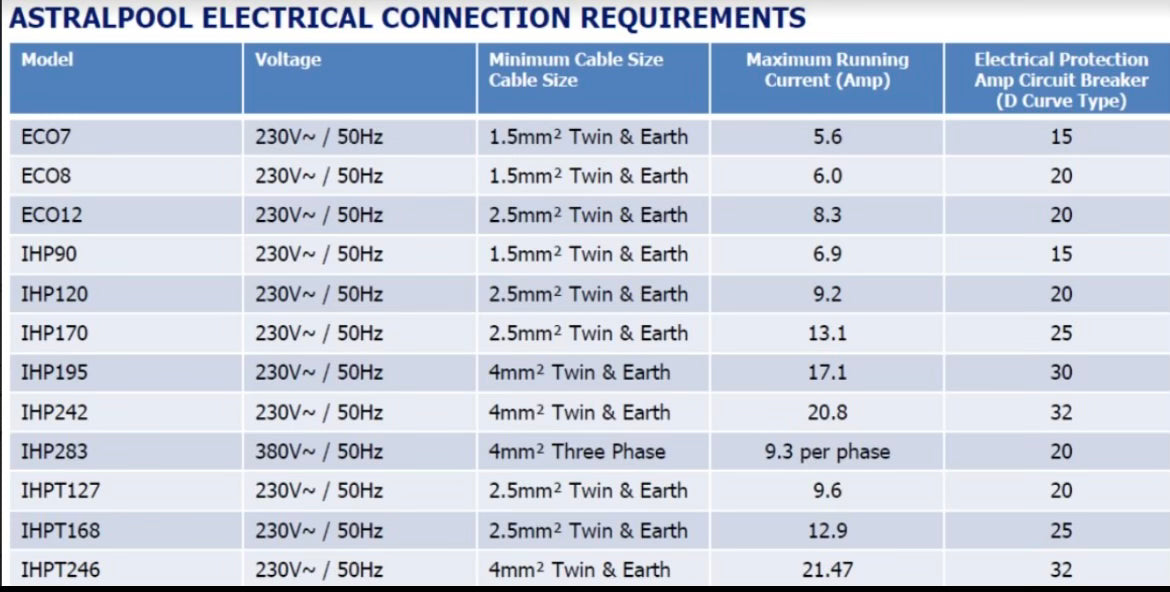 ASTRALPOOL ELECTRICAL CONNECTION REQUIREMENTS

| Model | Voltage | Minimum Cable Size Cable Size | Maximum Running Current (Amp) | Electrical Protection Amp Circuit Breaker (D Curve Type) |
|---|---|---|---|---|
| ECO7 | 230V~ / 50Hz | 1.5mm² Twin & Earth | 5.6 | 15 |
| ECO8 | 230V~ / 50Hz | 1.5mm² Twin & Earth | 6.0 | 20 |
| ECO12 | 230V~ / 50Hz | 2.5mm² Twin & Earth | 8.3 | 20 |
| IHP90 | 230V~ / 50Hz | 1.5mm² Twin & Earth | 6.9 | 15 |
| IHP120 | 230V~ / 50Hz | 2.5mm² Twin & Earth | 9.2 | 20 |
| IHP170 | 230V~ / 50Hz | 2.5mm² Twin & Earth | 13.1 | 25 |
| IHP195 | 230V~ / 50Hz | 4mm² Twin & Earth | 17.1 | 30 |
| IHP242 | 230V~ / 50Hz | 4mm² Twin & Earth | 20.8 | 32 |
| IHP283 | 380V~ / 50Hz | 4mm² Three Phase | 9.3 per phase | 20 |
| IHPT127 | 230V~ / 50Hz | 2.5mm² Twin & Earth | 9.6 | 20 |
| IHPT168 | 230V~ / 50Hz | 2.5mm² Twin & Earth | 12.9 | 25 |
| IHPT246 | 230V~ / 50Hz | 4mm² Twin & Earth | 21.47 | 32 |